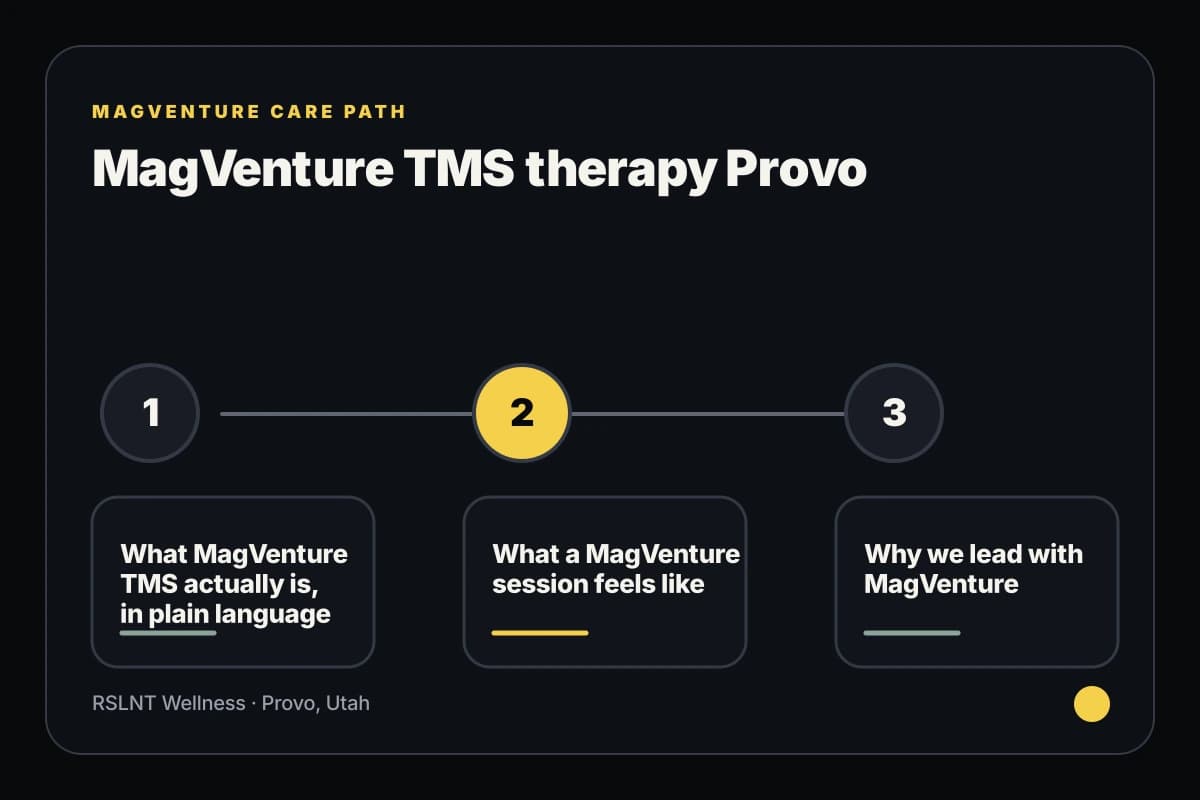 MAGVENTURE CARE PATH

MagVenture TMS therapy Provo

1

2

3

What MagVenture TMS actually is, in plain language

What a MagVenture session feels like

Why we lead with MagVenture

RSLNT Wellness · Provo, Utah